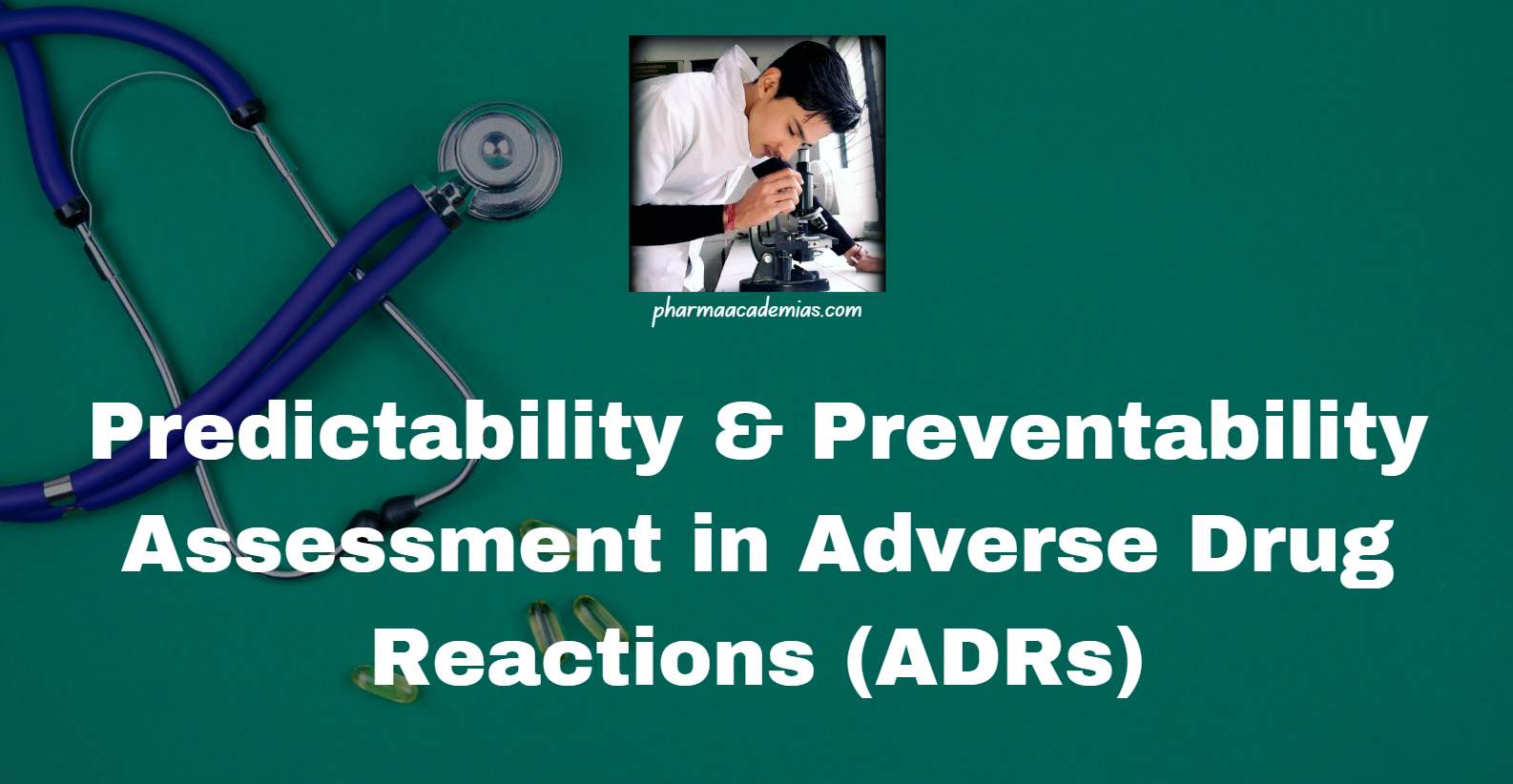 pharmaacademias.com

Predictability & Preventability Assessment in Adverse Drug Reactions (ADRs)